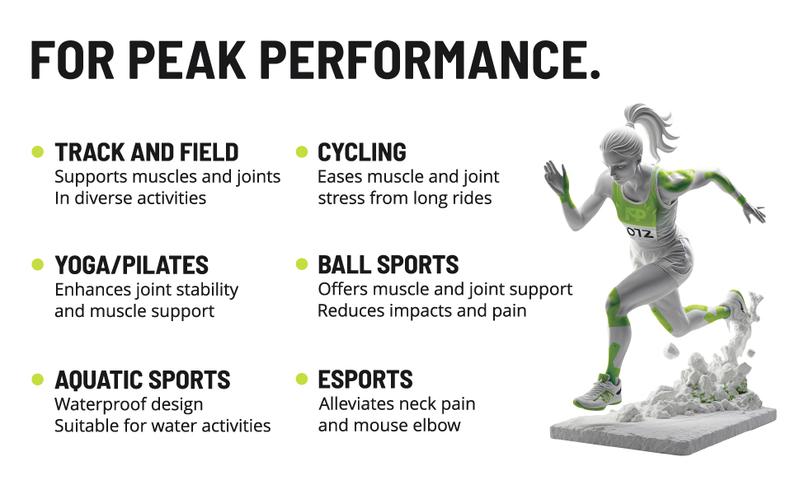 FOR PEAK PERFORMANCE.

TRACK AND FIELD
Supports muscles and joints In diverse activities

YOGA/PILATES
Enhances joint stability and muscle support

AQUATIC SPORTS
Waterproof design Suitable for water activities

CYCLING
Eases muscle and joint stress from long rides

BALL SPORTS
Offers muscle and joint support Reduces impacts and pain

ESPORTS
Alleviates neck pain and mouse elbow

012